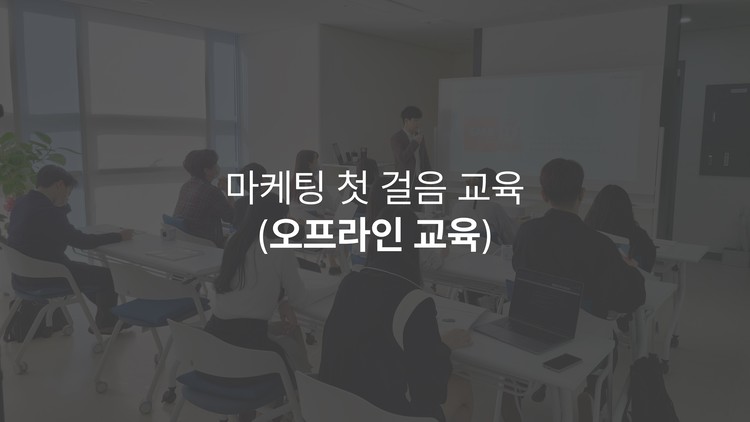 마케팅 첫 걸음 교육
(오프라인 교육)